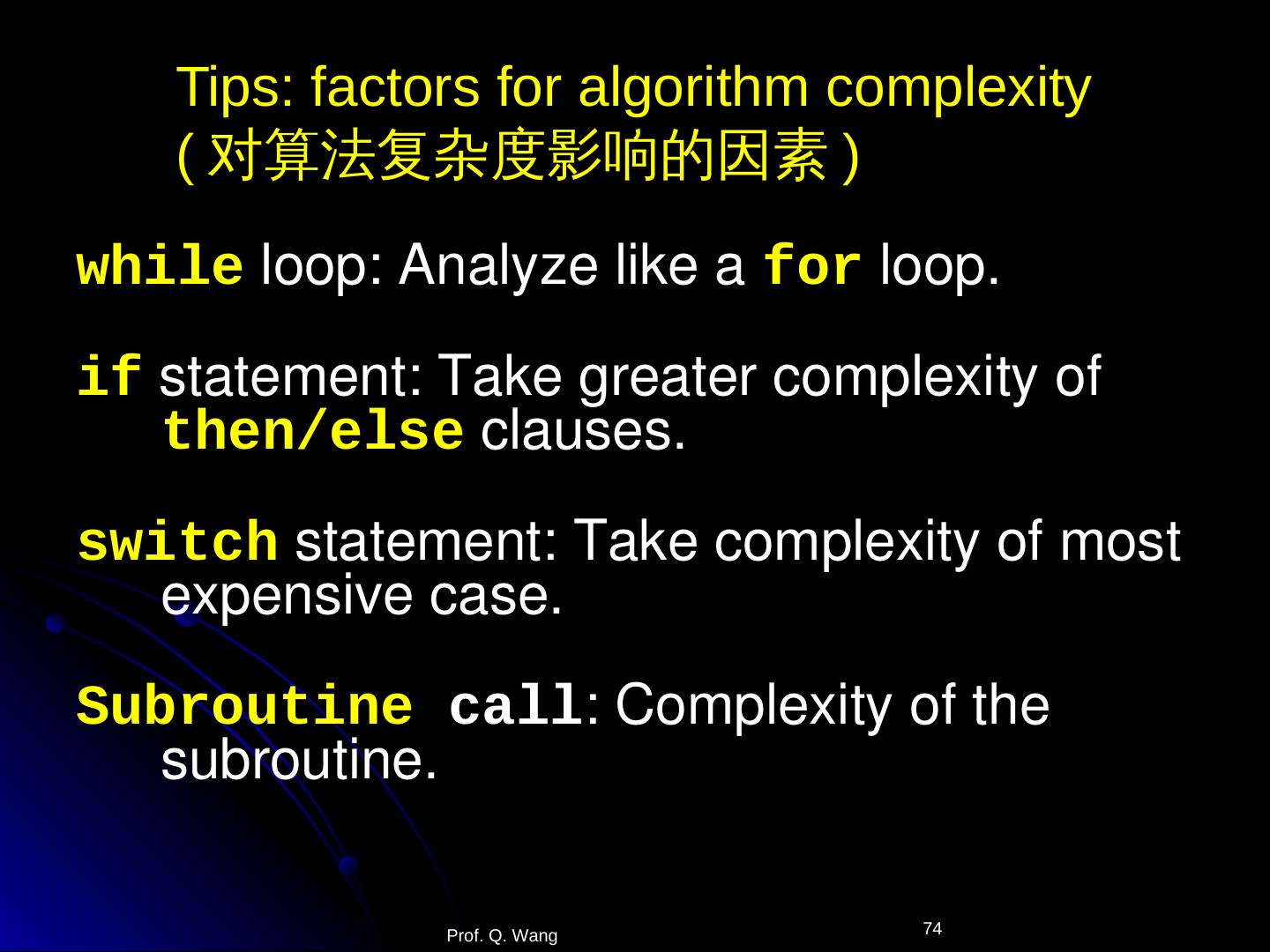 Tips: factors for algorithm complexity (对算法复杂度影响的因素)

while loop: Analyze like a for loop.

if statement: Take greater complexity of then/else clauses.

switch statement: Take complexity of most expensive case.

Subroutine call: Complexity of the subroutine.

Prof. Q. Wang

74